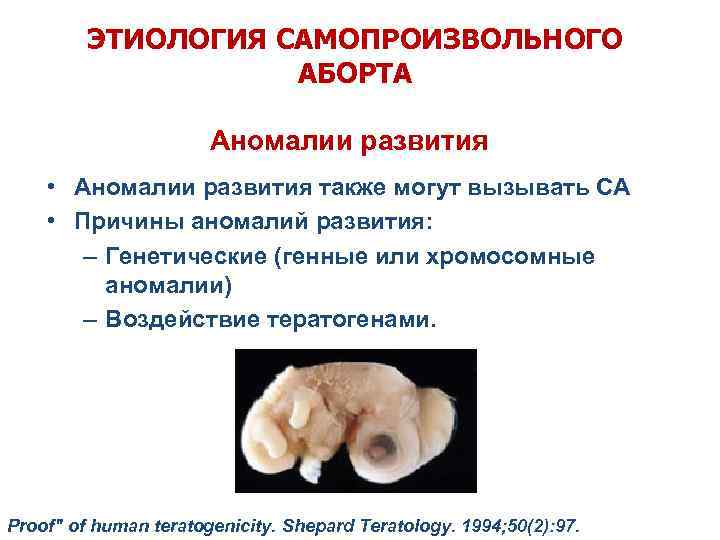 ЭТИОЛОГИЯ САМОПРОИЗВОЛЬНОГО АБОРТА

Аномалии развития

• Аномалии развития также могут вызывать СА
• Причины аномалий развития:
– Генетические (генные или хромосомные аномалии)
– Воздействие тератогенами.

Proof" of human teratogenicity. Shepard Teratology. 1994;50(2):97.